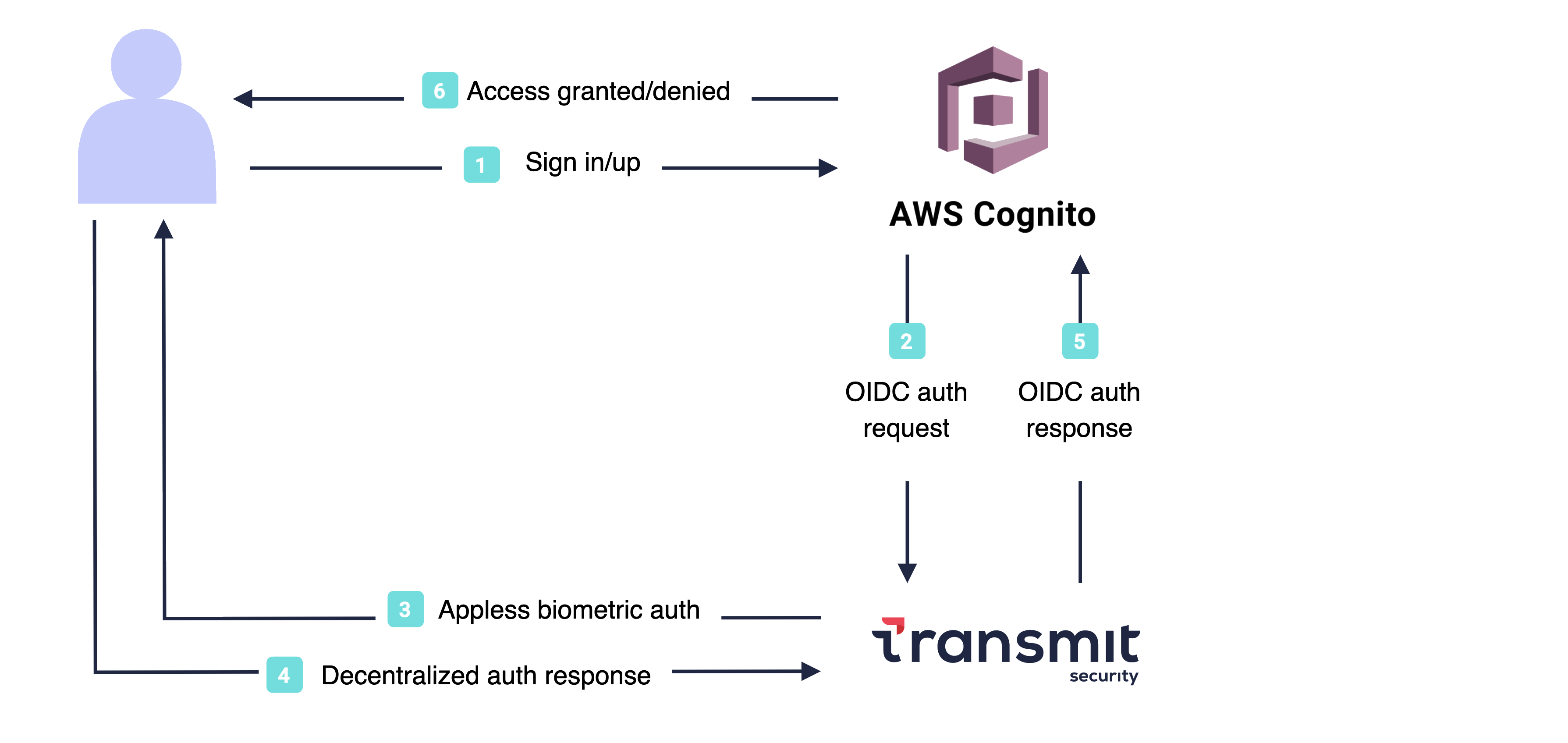 6 Access granted/denied

1 Sign in/up

AWS Cognito

2 OIDC auth request

5 OIDC auth response

3 Appless biometric auth

4 Decentralized auth response

transmit security